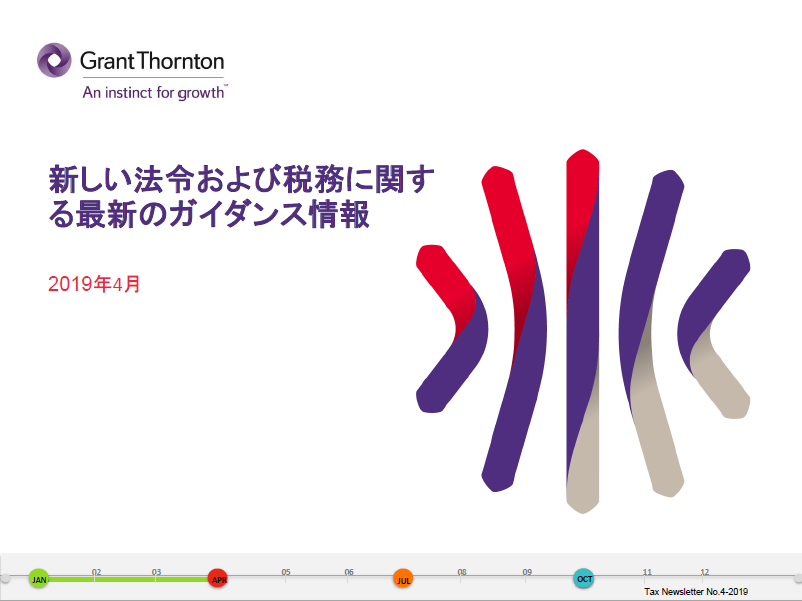 Grant Thornton
An instinct for growth™

新しい法令および税務に関する最新のガイダンス情報

2019年4月

JAN 02 03 APR 05 06 JUL 08 09 OCT 11 12

Tax Newsletter No.4-2019